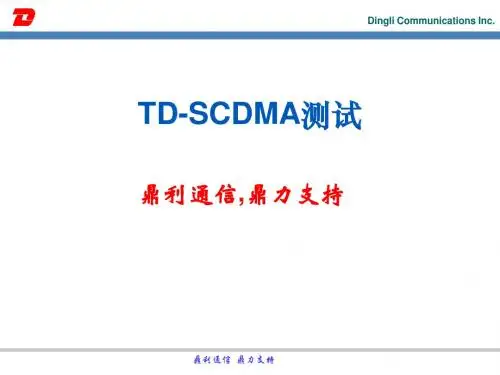 Dingli Communications Inc.

TD-SCDMA测试

鼎利通信,鼎力支持

鼎利通信 鼎力支持